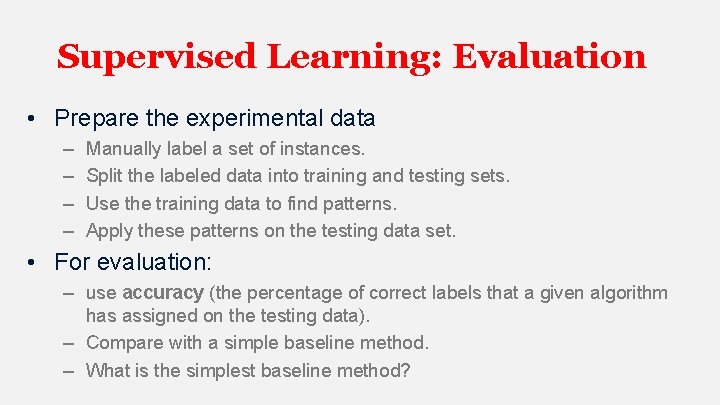 Supervised Learning: Evaluation

• Prepare the experimental data
– Manually label a set of instances.
– Split the labeled data into training and testing sets.
– Use the training data to find patterns.
– Apply these patterns on the testing data set.

• For evaluation:
– use accuracy (the percentage of correct labels that a given algorithm has assigned on the testing data).
– Compare with a simple baseline method.
– What is the simplest baseline method?